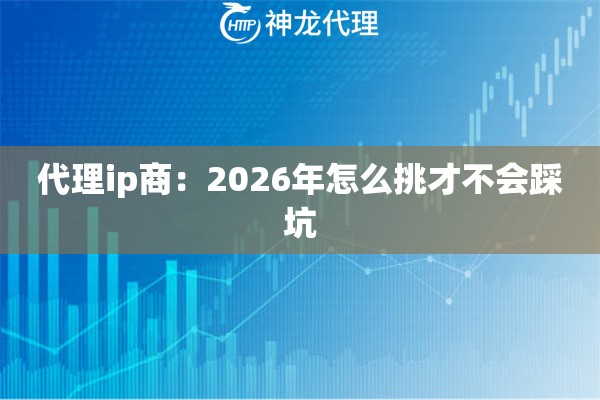 HTTP 神龙代理

代理ip商：2026年怎么挑才不会踩坑